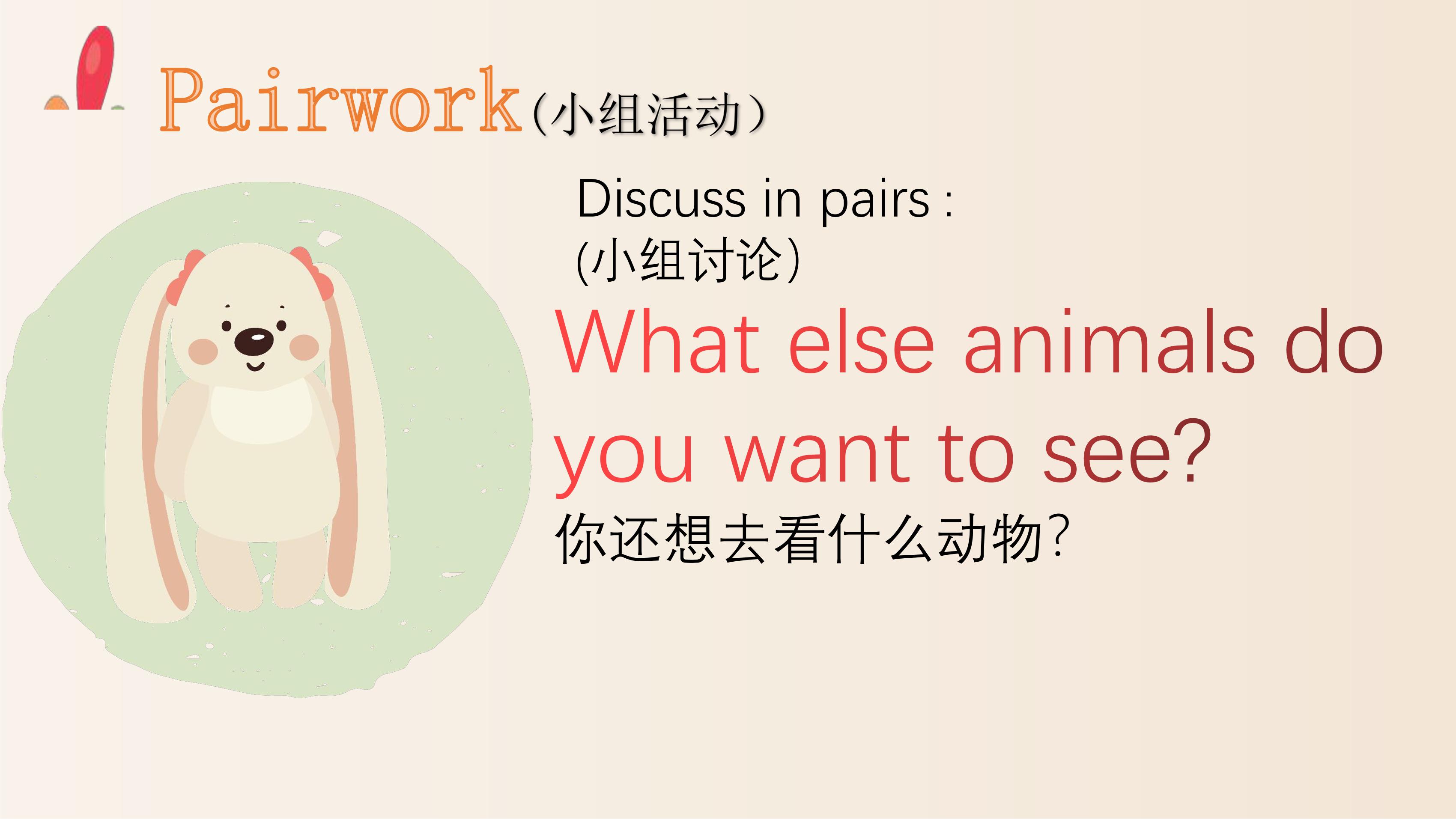 Pairwork（小组活动）

Discuss in pairs :
(小组讨论)

What else animals do you want to see?

你还想去看什么动物?